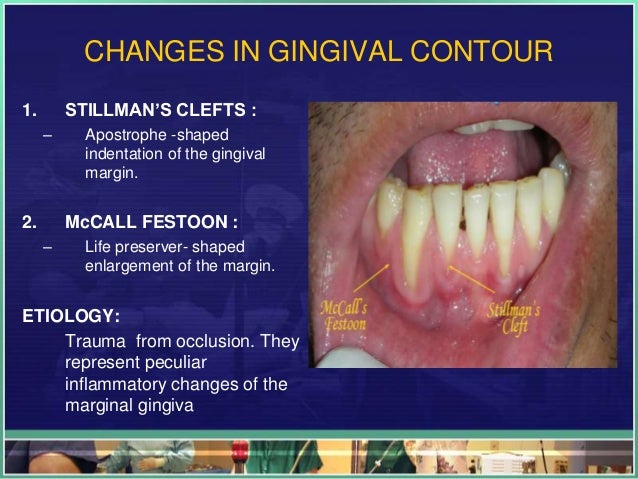 CHANGES IN GINGIVAL CONTOUR

1. STILLMAN'S CLEFTS :

– Apostrophe -shaped indentation of the gingival margin.

2. McCALL FESTOON :

– Life preserver- shaped enlargement of the margin.

ETIOLOGY:

Trauma from occlusion. They represent peculiar inflammatory changes of the marginal gingiva

McCall's Festoon

Stillman's Cleft